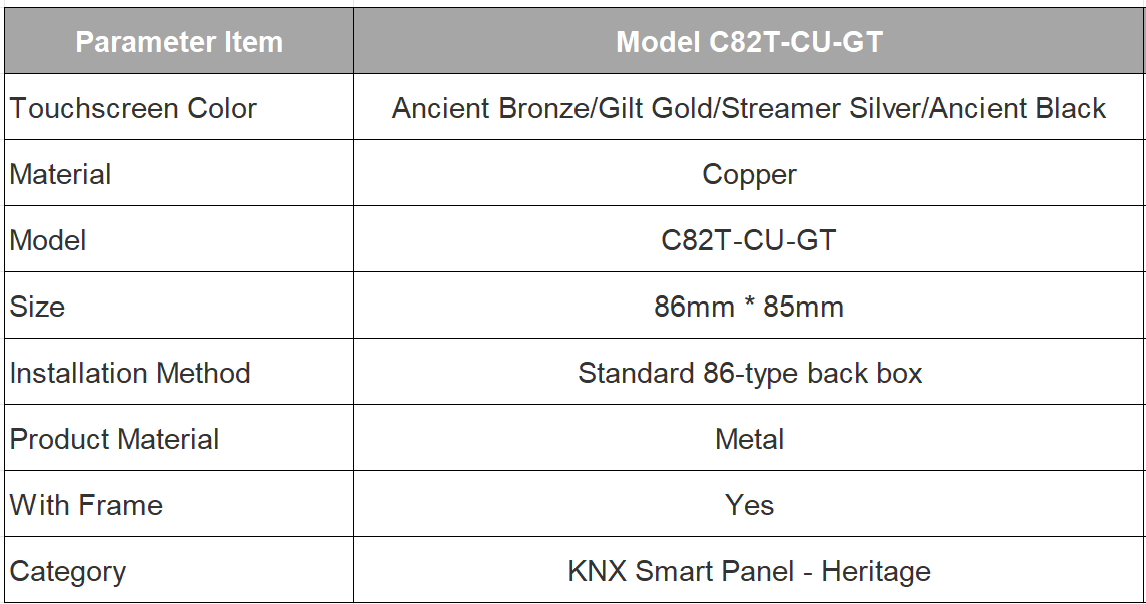 | Parameter Item | Model C82T-CU-GT |
|---|---|
| Touchscreen Color | Ancient Bronze/Gilt Gold/Streamer Silver/Ancient Black |
| Material | Copper |
| Model | C82T-CU-GT |
| Size | 86mm * 85mm |
| Installation Method | Standard 86-type back box |
| Product Material | Metal |
| With Frame | Yes |
| Category | KNX Smart Panel - Heritage |